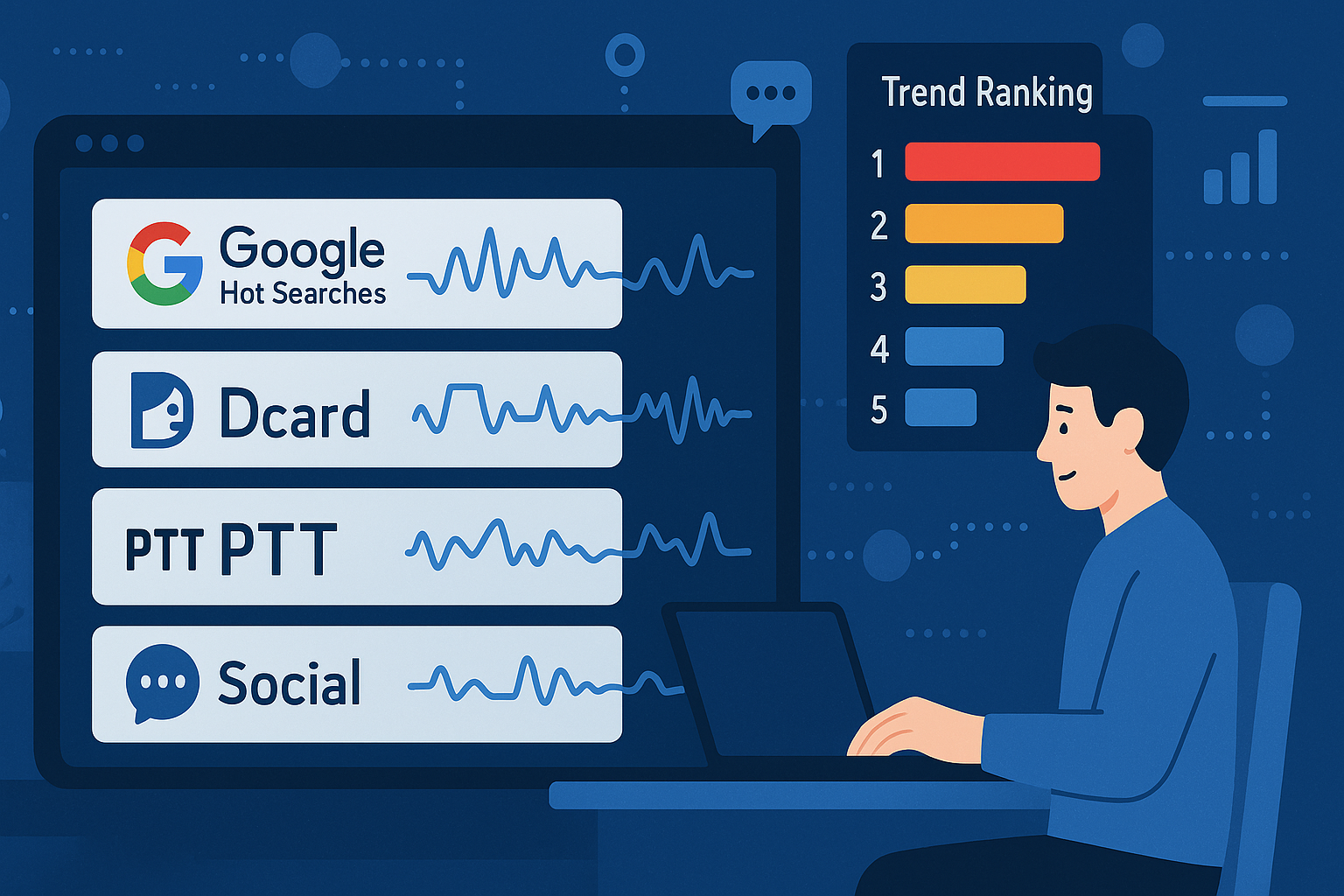 Google
Hot Searches

Dcard

PTT PTT

Social

Trend Ranking
1
2
3
4
5